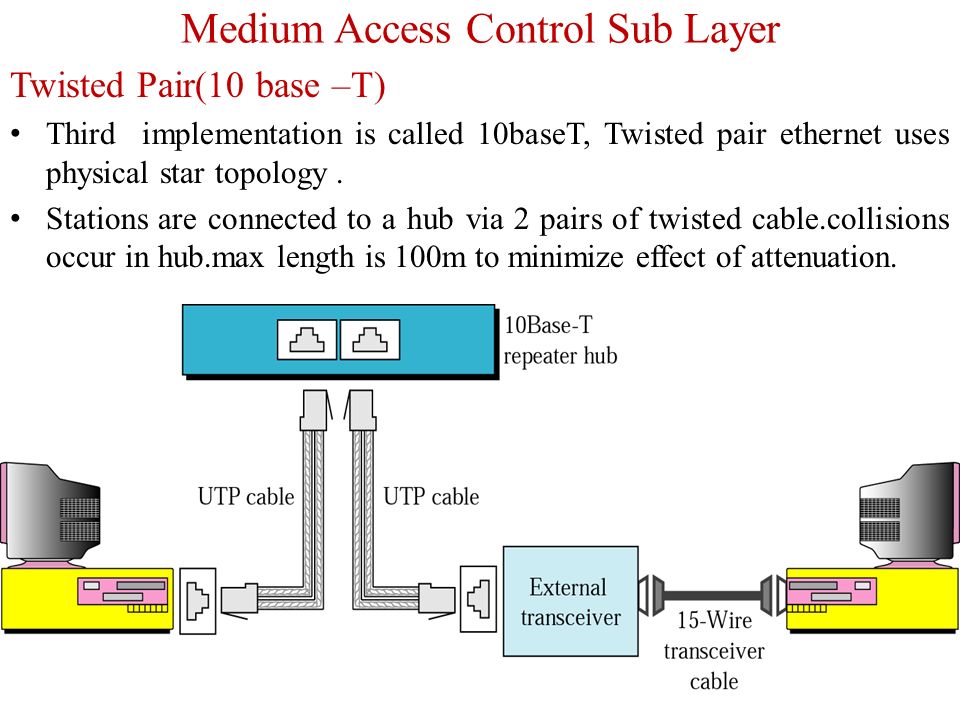 Medium Access Control Sub Layer

Twisted Pair(10 base –T)

• Third implementation is called 10baseT, Twisted pair ethernet uses physical star topology .

• Stations are connected to a hub via 2 pairs of twisted cable.collisions occur in hub.max length is 100m to minimize effect of attenuation.

10Base-T repeater hub

UTP cable

UTP cable

External transceiver

15-Wire transceiver cable